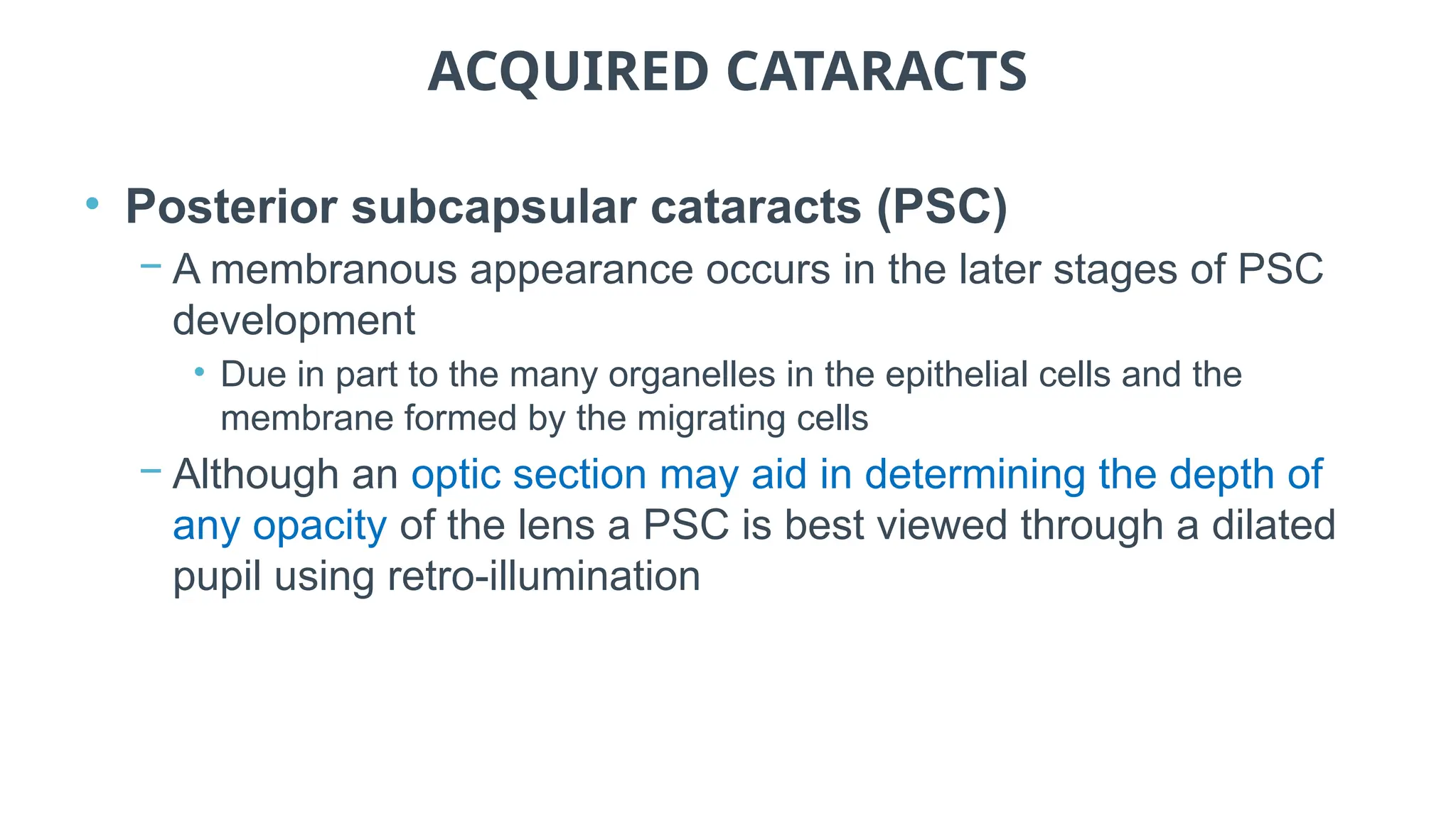 ACQUIRED CATARACTS

• Posterior subcapsular cataracts (PSC)

– A membranous appearance occurs in the later stages of PSC development

• Due in part to the many organelles in the epithelial cells and the membrane formed by the migrating cells

– Although an optic section may aid in determining the depth of any opacity of the lens a PSC is best viewed through a dilated pupil using retro-illumination